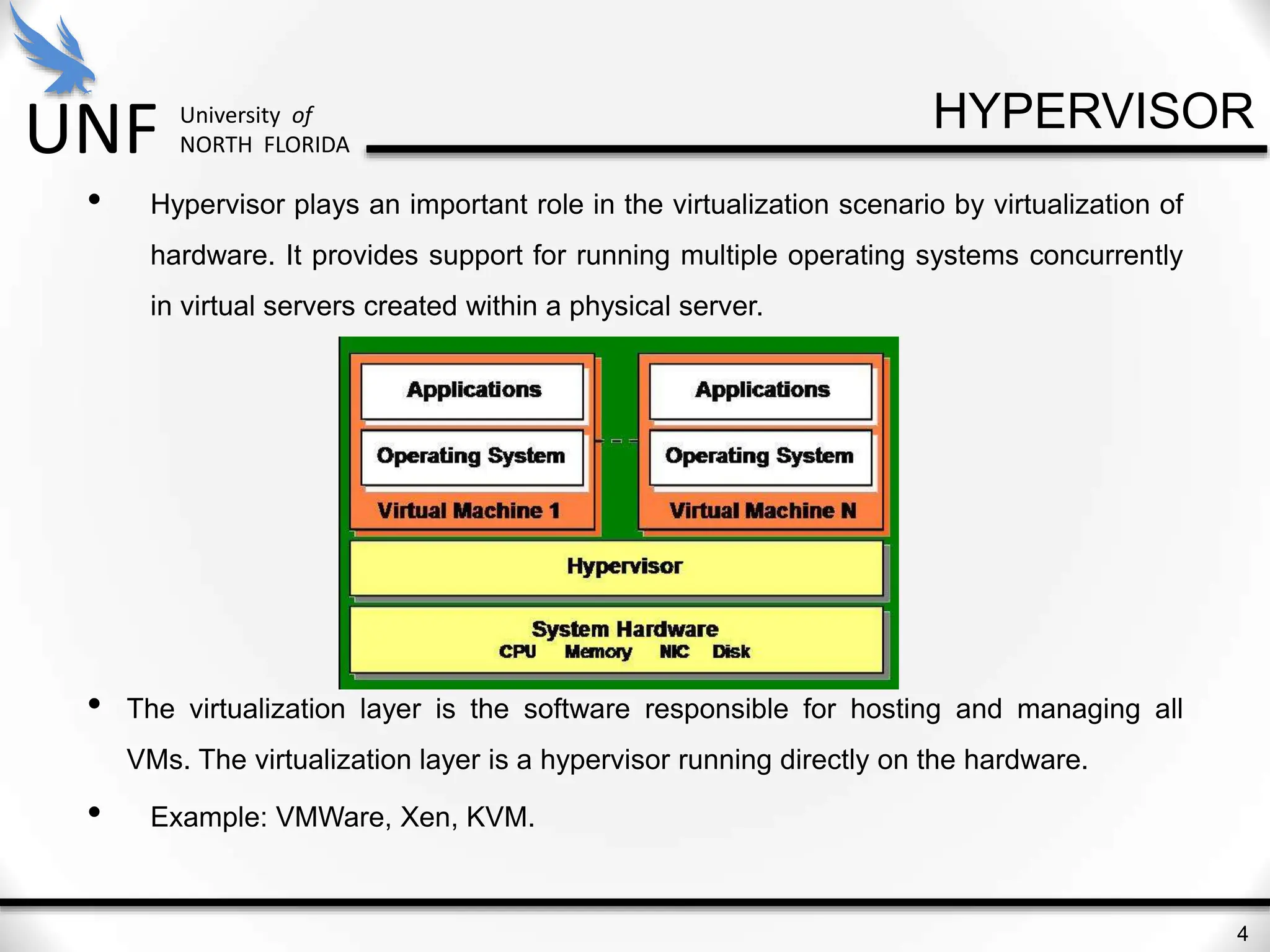 UNF University of NORTH FLORIDA

HYPERVISOR

• Hypervisor plays an important role in the virtualization scenario by virtualization of hardware. It provides support for running multiple operating systems concurrently in virtual servers created within a physical server.

Applications
Operating System
Virtual Machine 1

Applications
Operating System
Virtual Machine N

Hypervisor

System Hardware
CPU Memory NIC Disk

• The virtualization layer is the software responsible for hosting and managing all VMs. The virtualization layer is a hypervisor running directly on the hardware.

• Example: VMWare, Xen, KVM.

4